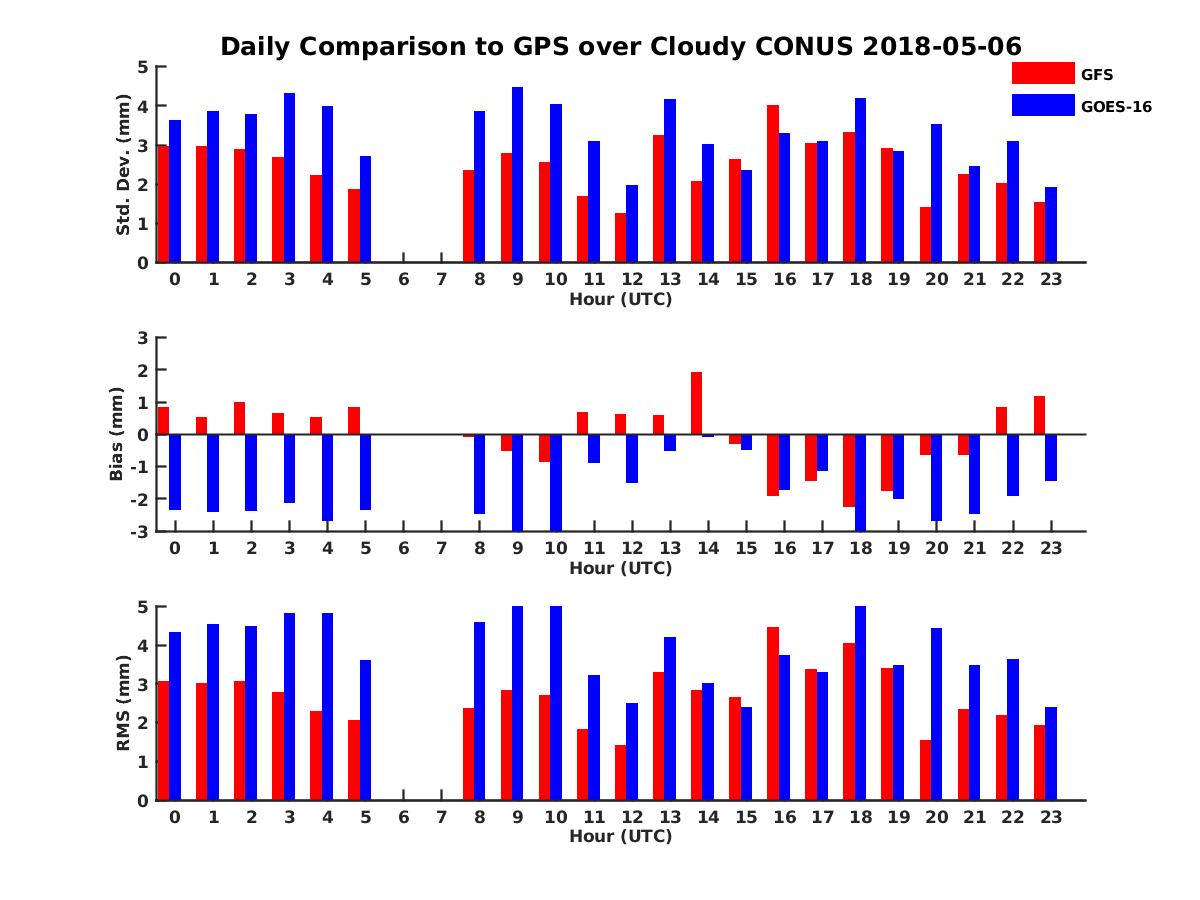 Daily Comparison to GPS over Cloudy CONUS 2018-05-06

GFS
GOES-16

Std. Dev. (mm)
5
4
3
2
1
0
0 1 2 3 4 5 6 7 8 9 10 11 12 13 14 15 16 17 18 19 20 21 22 23
Hour (UTC)

Bias (mm)
3
2
1
0
-1
-2
-3
0 1 2 3 4 5 6 7 8 9 10 11 12 13 14 15 16 17 18 19 20 21 22 23
Hour (UTC)

RMS (mm)
5
4
3
2
1
0
0 1 2 3 4 5 6 7 8 9 10 11 12 13 14 15 16 17 18 19 20 21 22 23
Hour (UTC)